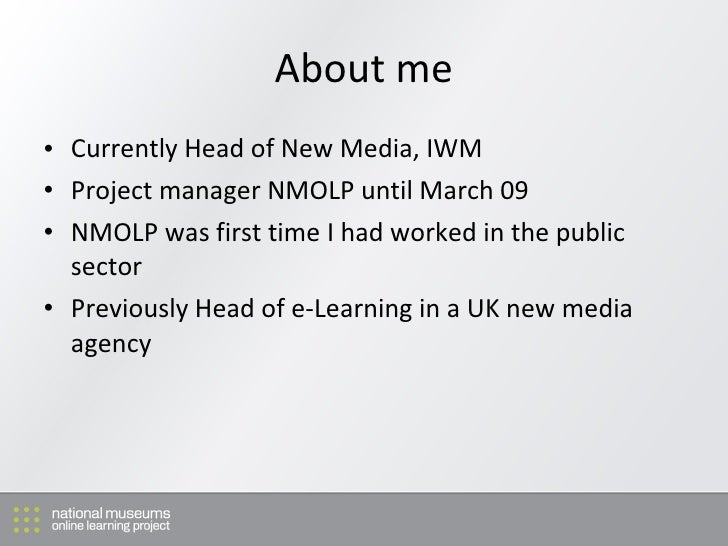 About me

• Currently Head of New Media, IWM
• Project manager NMOLP until March 09
• NMOLP was first time I had worked in the public sector
• Previously Head of e-Learning in a UK new media agency

national museums
online learning project